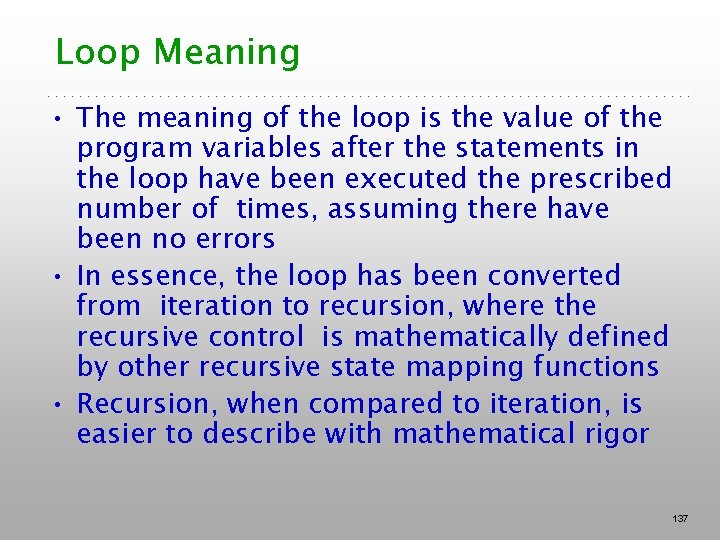 Loop Meaning

• The meaning of the loop is the value of the program variables after the statements in the loop have been executed the prescribed number of times, assuming there have been no errors

• In essence, the loop has been converted from iteration to recursion, where the recursive control is mathematically defined by other recursive state mapping functions

• Recursion, when compared to iteration, is easier to describe with mathematical rigor

137